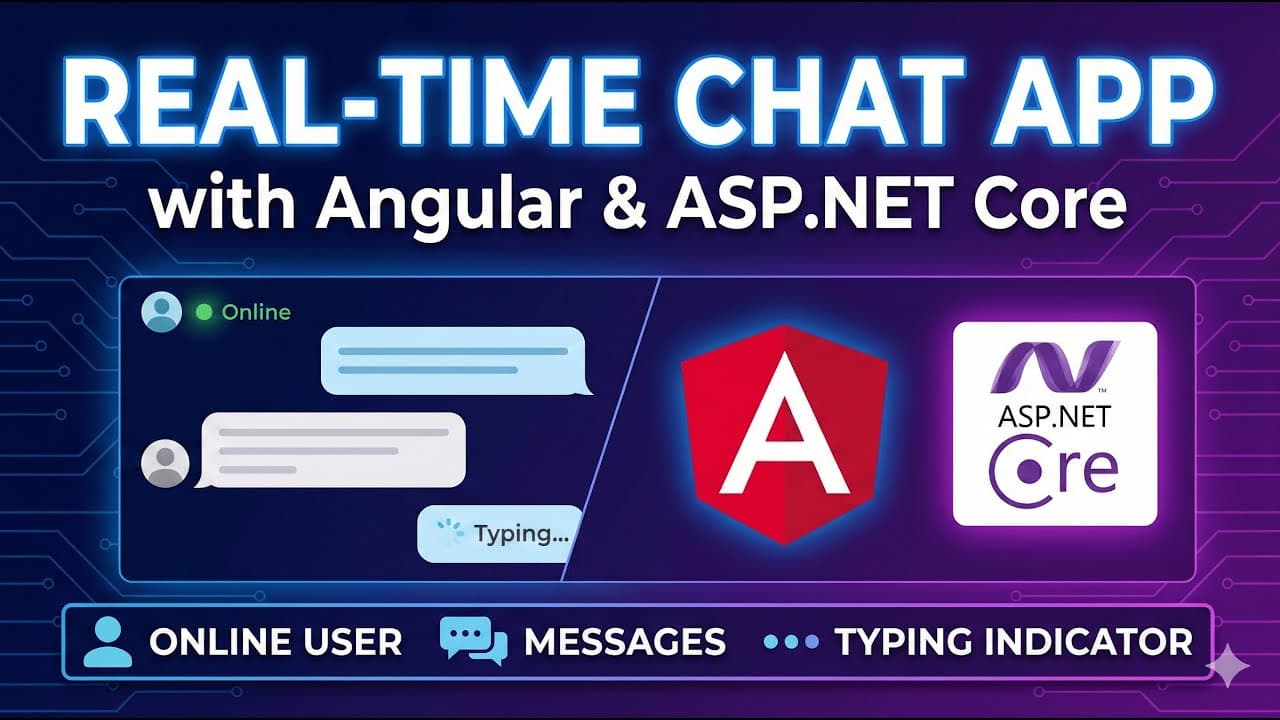 REAL-TIME CHAT APP
with Angular & ASP.NET Core

Online

Typing...

A

ASP.NET
Core

ONLINE USER MESSAGES TYPING INDICATOR